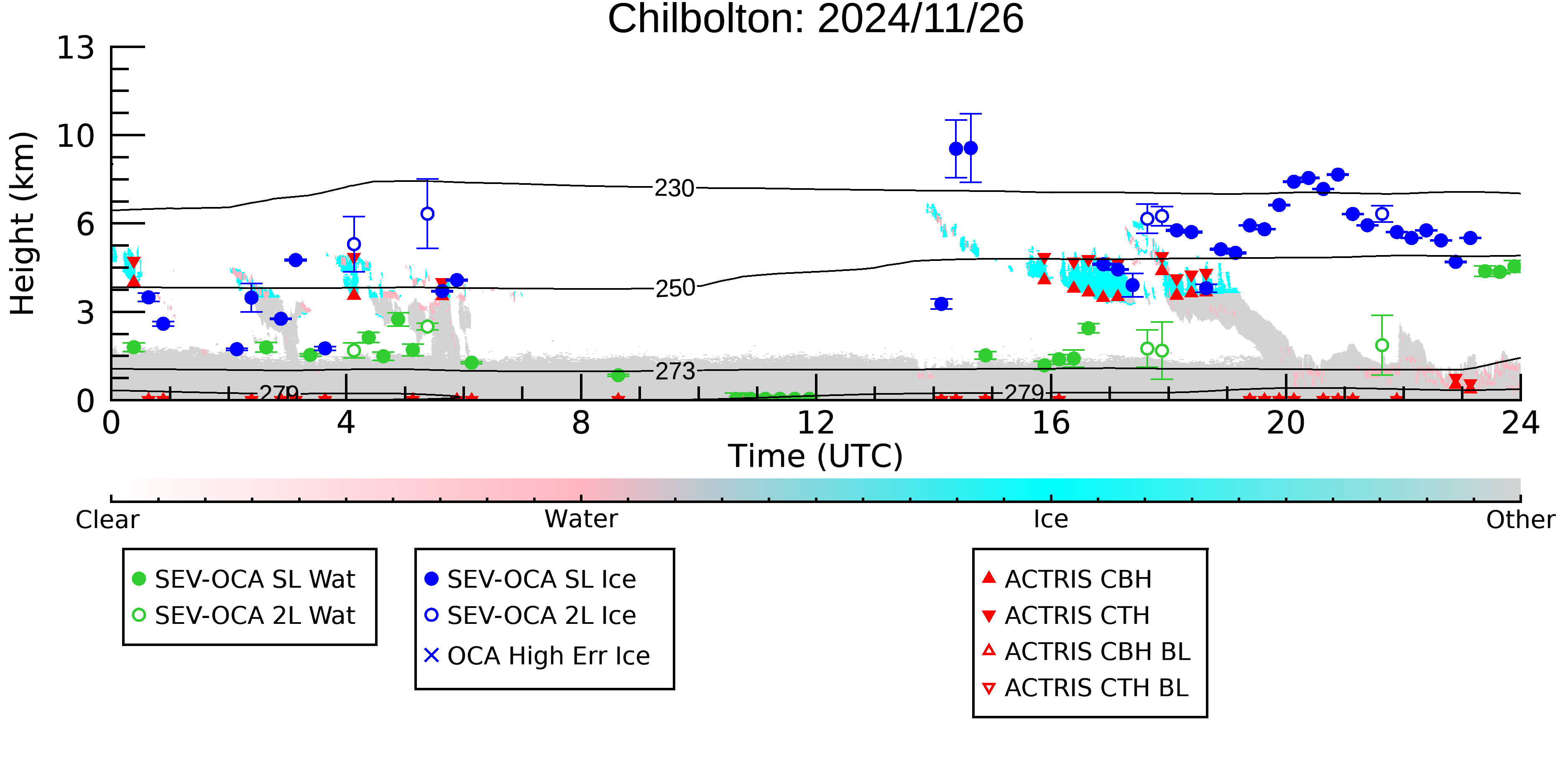 Chilbolton: 2024/11/26

Height (km)

13
10
6
3
0

230
250
273
279
279

0
4
8
12
16
20
24

Time (UTC)

Clear
Water
Ice
Other

SEV-OCA SL Wat
SEV-OCA 2L Wat

SEV-OCA SL Ice
SEV-OCA 2L Ice
OCA High Err Ice

ACTRIS CBH
ACTRIS CTH
ACTRIS CBH BL
ACTRIS CTH BL